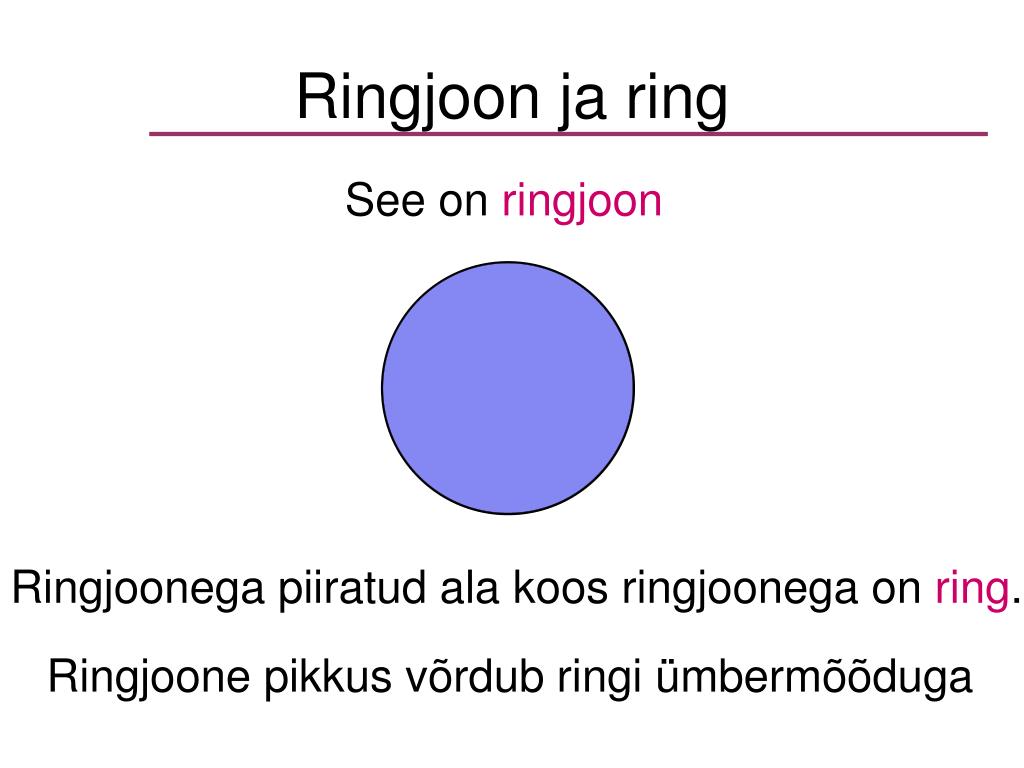 Ringjoon ja ring

See on ringjoon

Ringjoonega piiratud ala koos ringjoonega on ring.

Ringjoone pikkus võrdub ringi ümbermõõduga